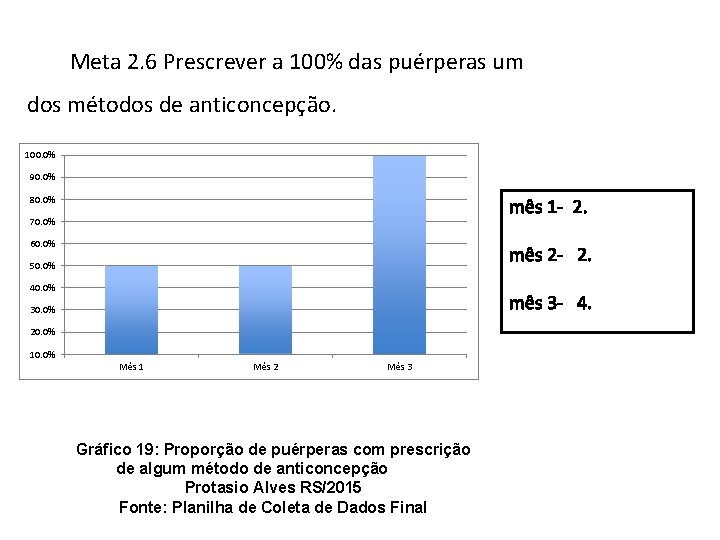 Meta 2.6 Prescrever a 100% das puérperas um dos métodos de anticoncepção.

100.0%
90.0%
80.0%
70.0%
60.0%
50.0%
40.0%
30.0%
20.0%
10.0%

Mês 1
Mês 2
Mês 3

mês 1- 2.

mês 2- 2.

mês 3- 4.

Gráfico 19: Proporção de puérperas com prescrição de algum método de anticoncepção
Protasio Alves RS/2015
Fonte: Planilha de Coleta de Dados Final